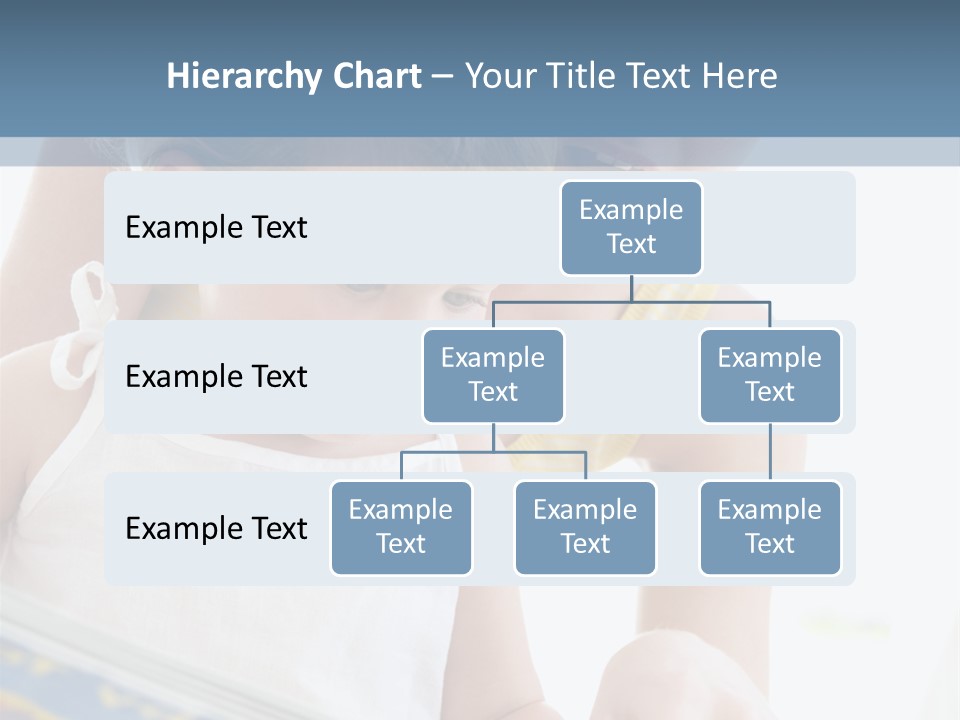 Hierarchy Chart – Your Title Text Here

Example Text

Example Text

Example Text

Example Text

Example Text

Example Text

Example Text

Example Text

Example Text